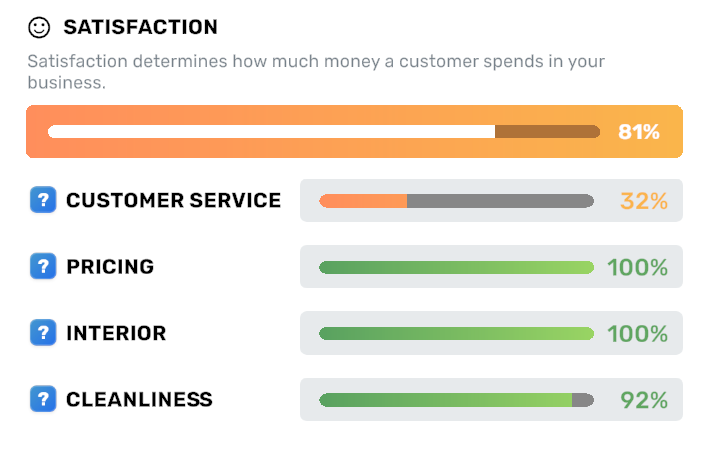 SATISFACTION

Satisfaction determines how much money a customer spends in your business.

81%

? CUSTOMER SERVICE 32%

? PRICING 100%

? INTERIOR 100%

? CLEANLINESS 92%